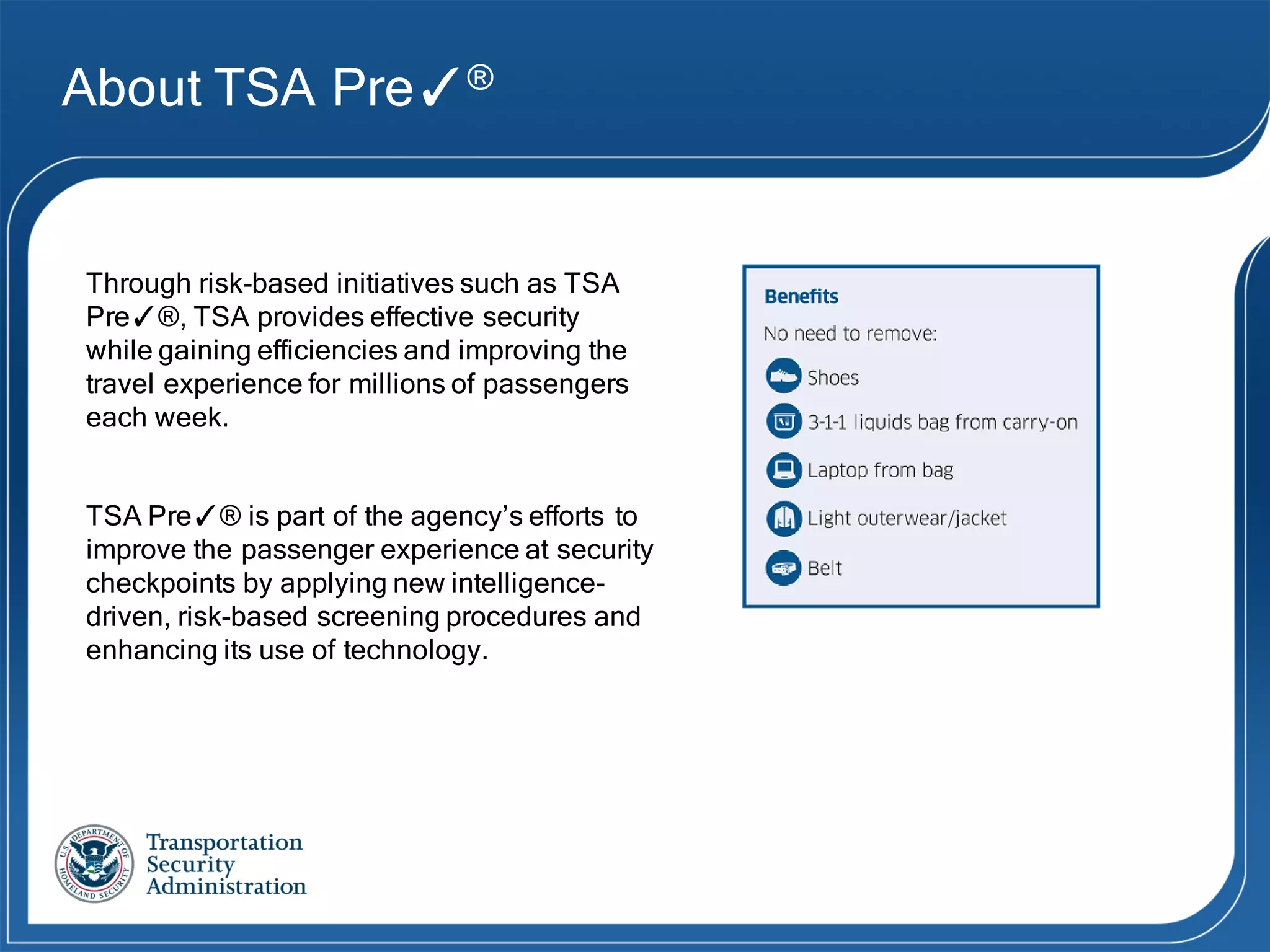 About TSA Pre✓®

Through risk-based initiatives such as TSA Pre✓®, TSA provides effective security while gaining efficiencies and improving the travel experience for millions of passengers each week.

TSA Pre✓® is part of the agency's efforts to improve the passenger experience at security checkpoints by applying new intelligence-driven, risk-based screening procedures and enhancing its use of technology.

Benefits

No need to remove:

Shoes

3-1-1 liquids bag from carry-on

Laptop from bag

Light outerwear/jacket

Belt

U.S. DEPARTMENT OF HOMELAND SECURITY

Transportation Security Administration